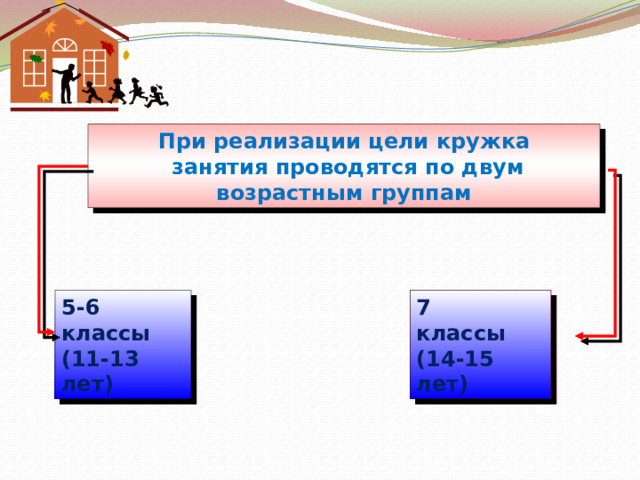 При реализации цели кружка занятия проводятся по двум возрастным группам

5-6 классы (11-13 лет)

7 классы (14-15 лет)